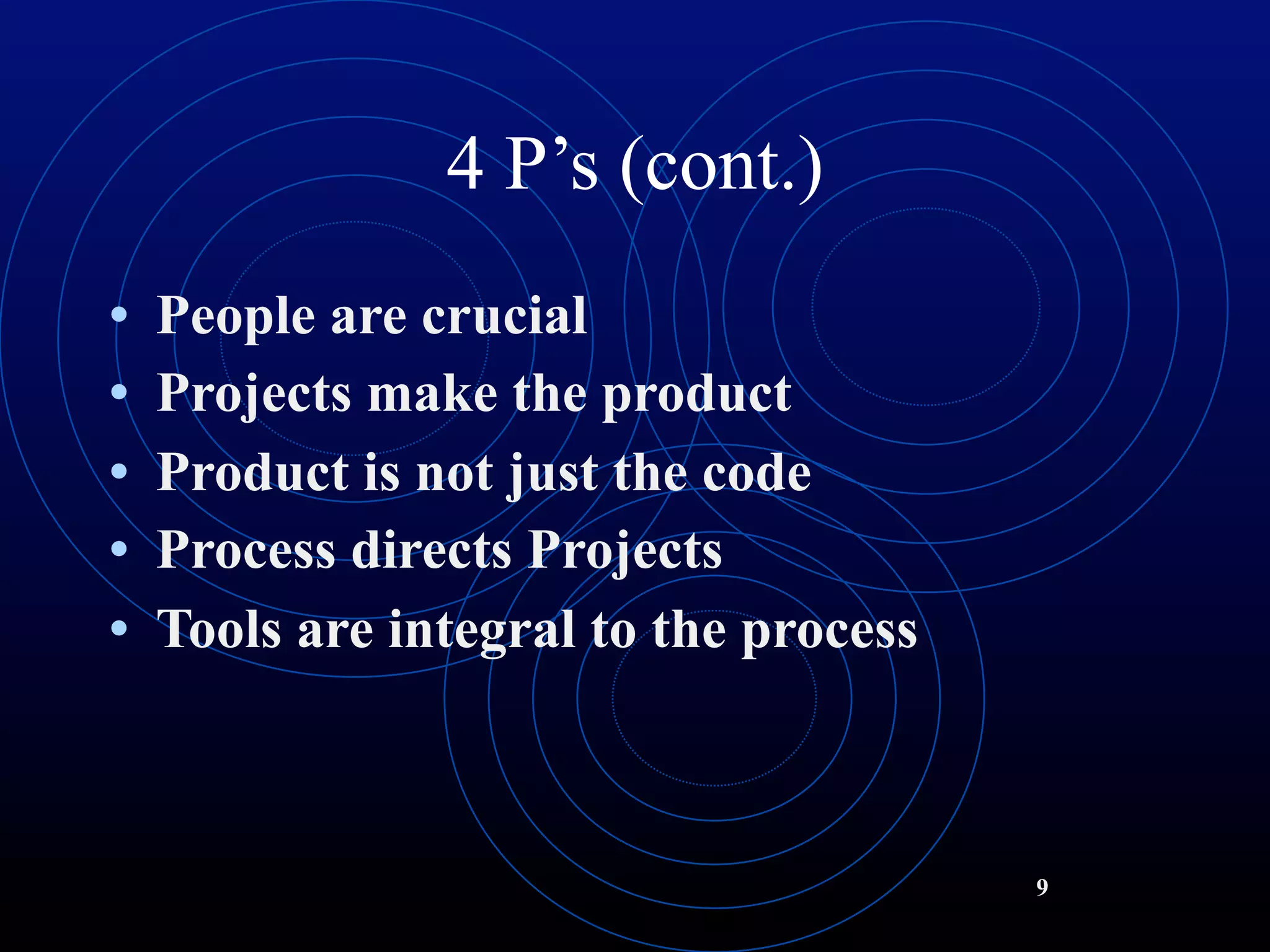 4 P’s (cont.)

• People are crucial
• Projects make the product
• Product is not just the code
• Process directs Projects
• Tools are integral to the process

9